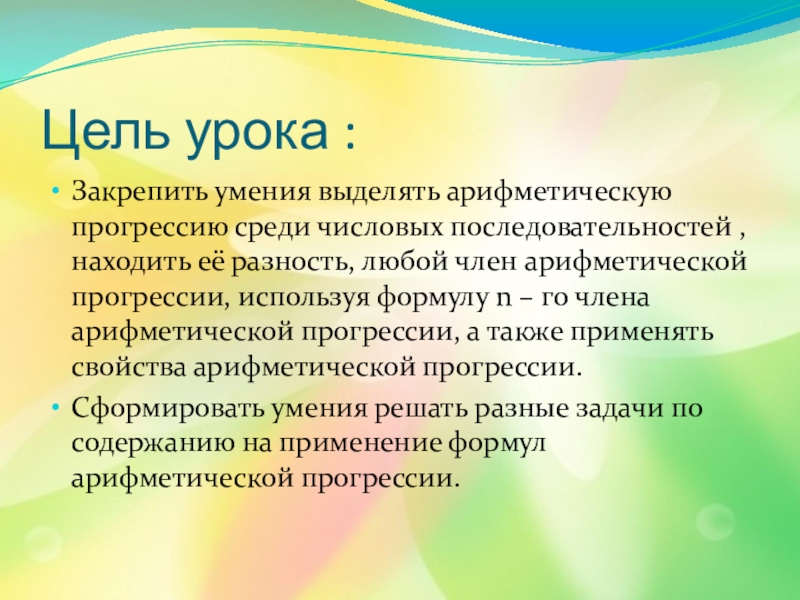 Цель урока :

• Закрепить умения выделять арифметическую прогрессию среди числовых последовательностей , находить её разность, любой член арифметической прогрессии, используя формулу n – го члена арифметической прогрессии, а также применять свойства арифметической прогрессии.

• Сформировать умения решать разные задачи по содержанию на применение формул арифметической прогрессии.